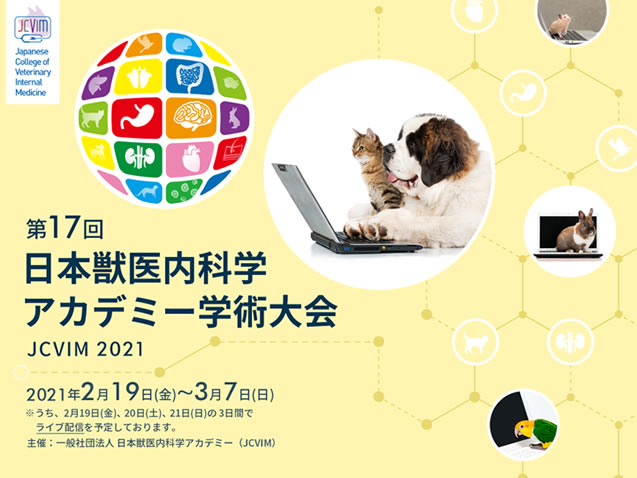 JCVIM
Japanese College of Veterinary Internal Medicine

第17回
日本獣医内科学アカデミー学術大会
JCVIM 2021

2021年2月19日(金)～3月7日(日)
※うち、2月19日(金)、20日(土)、21日(日)の3日間でライブ配信を予定しております。
主催：一般社団法人 日本獣医内科学アカデミー（JCVIM）